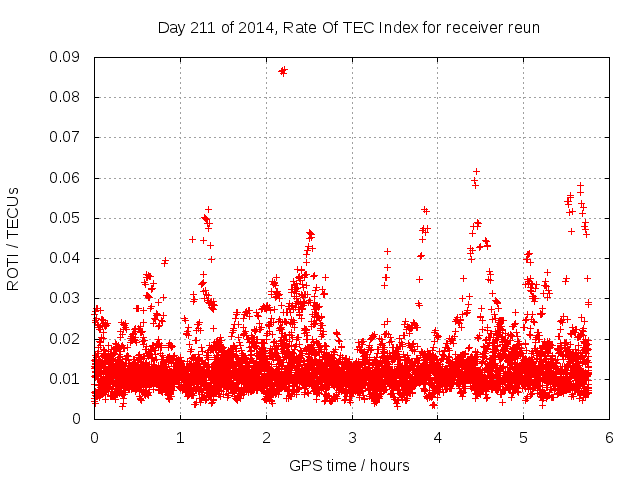 Day 211 of 2014, Rate Of TEC Index for receiver reun

ROTI / TECUs

0.09
0.08
0.07
0.06
0.05
0.04
0.03
0.02
0.01
0

0
1
2
3
4
5
6

GPS time / hours